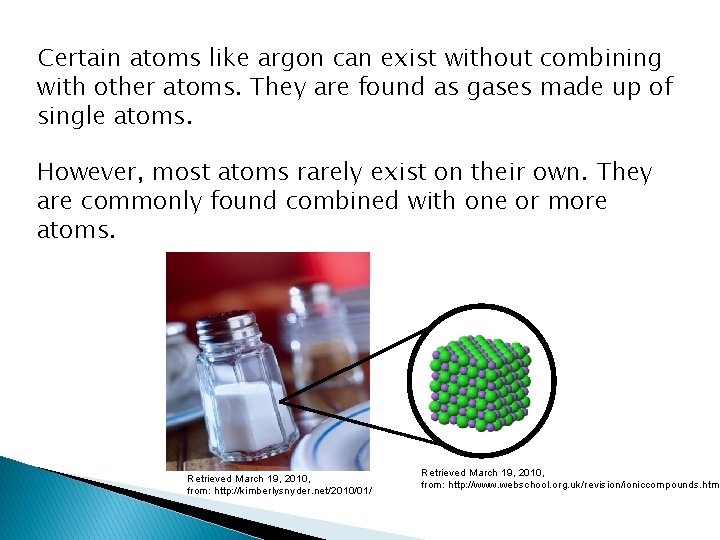 Certain atoms like argon can exist without combining with other atoms. They are found as gases made up of single atoms.

However, most atoms rarely exist on their own. They are commonly found combined with one or more atoms.

Retrieved March 19, 2010, from: http://kimberlysnyder.net/2010/01/

Retrieved March 19, 2010, from: http://www.webschool.org.uk/revision/ioniccompounds.htm